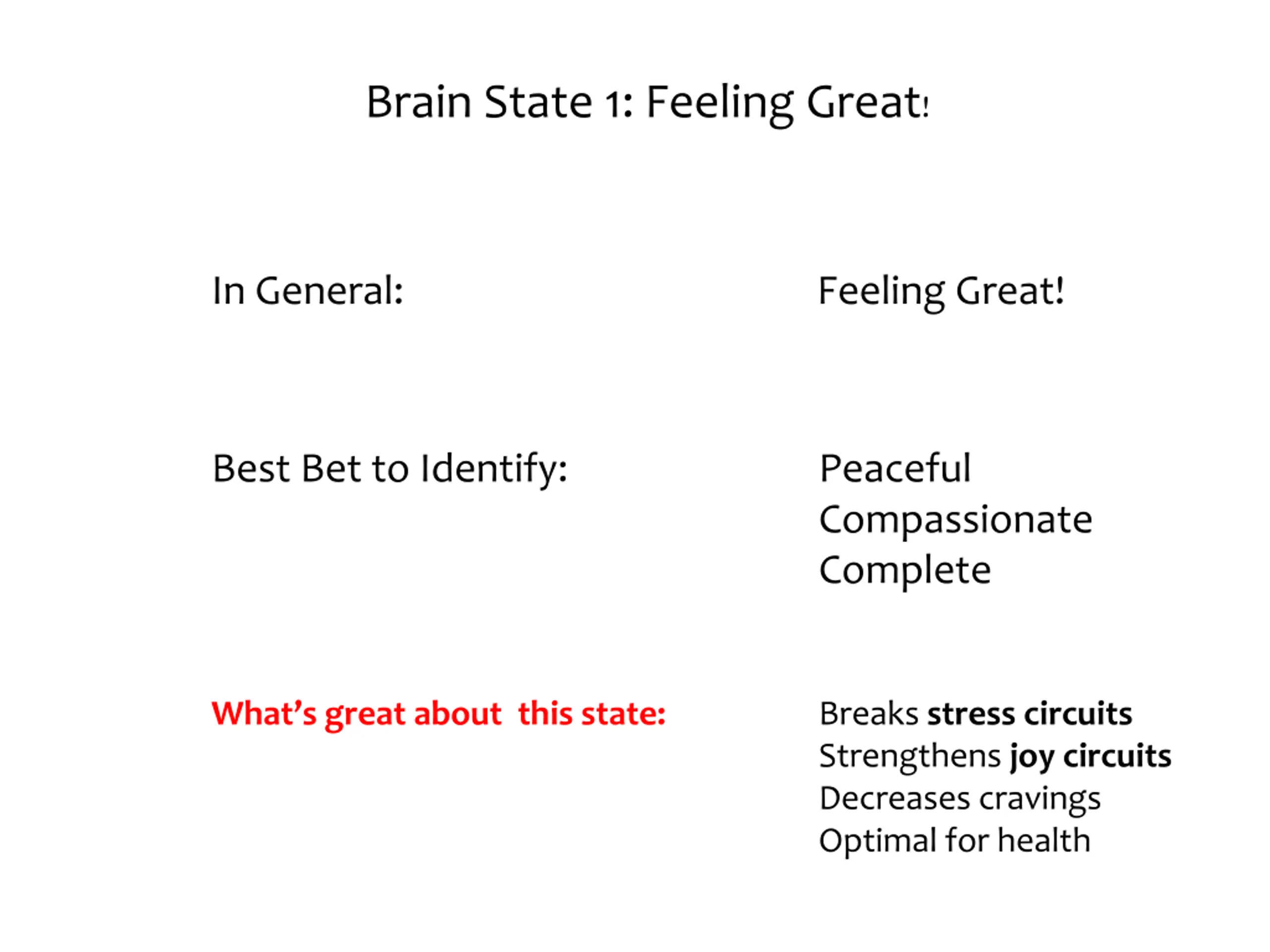 Brain State 1: Feeling Great!

In General:

Feeling Great!

Best Bet to Identify:

Peaceful
Compassionate
Complete

What's great about this state:

Breaks stress circuits
Strengthens joy circuits
Decreases cravings
Optimal for health